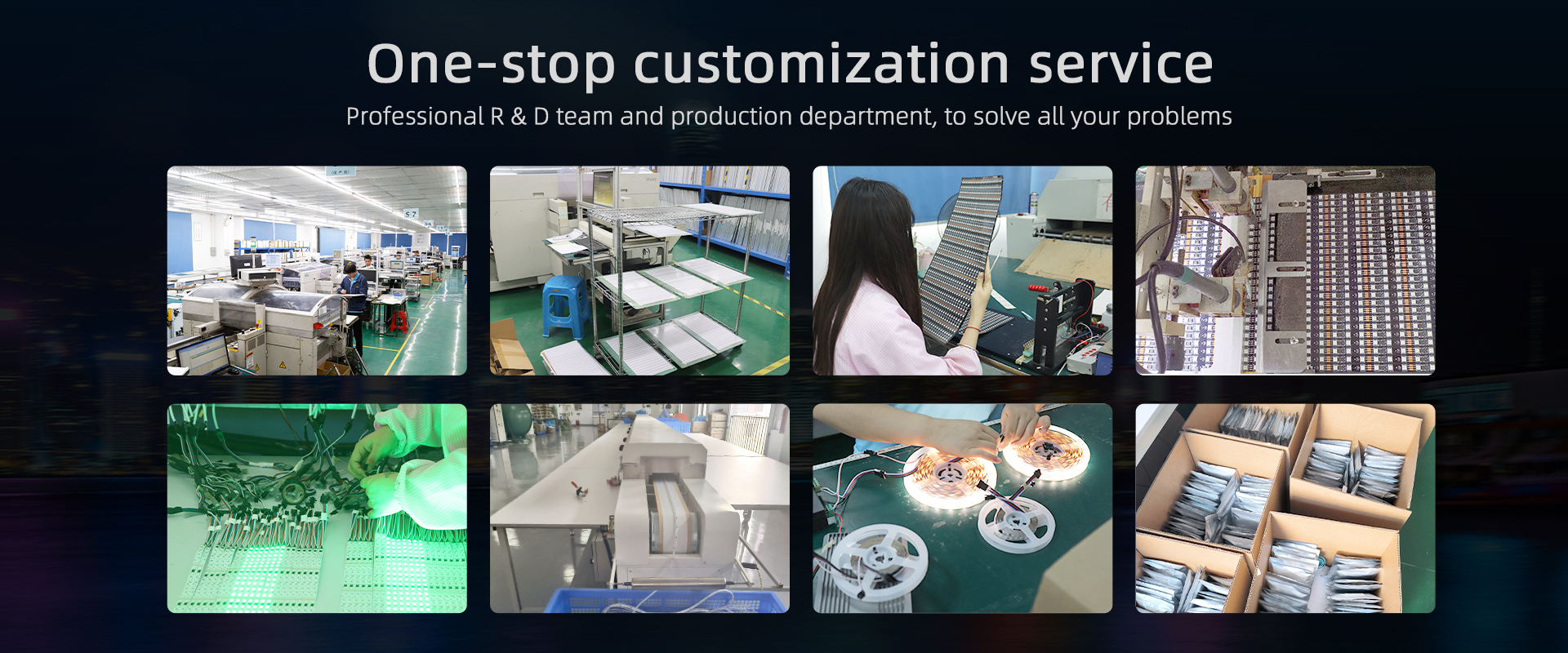 One-stop customization service

Professional R & D team and production department, to solve all your problems